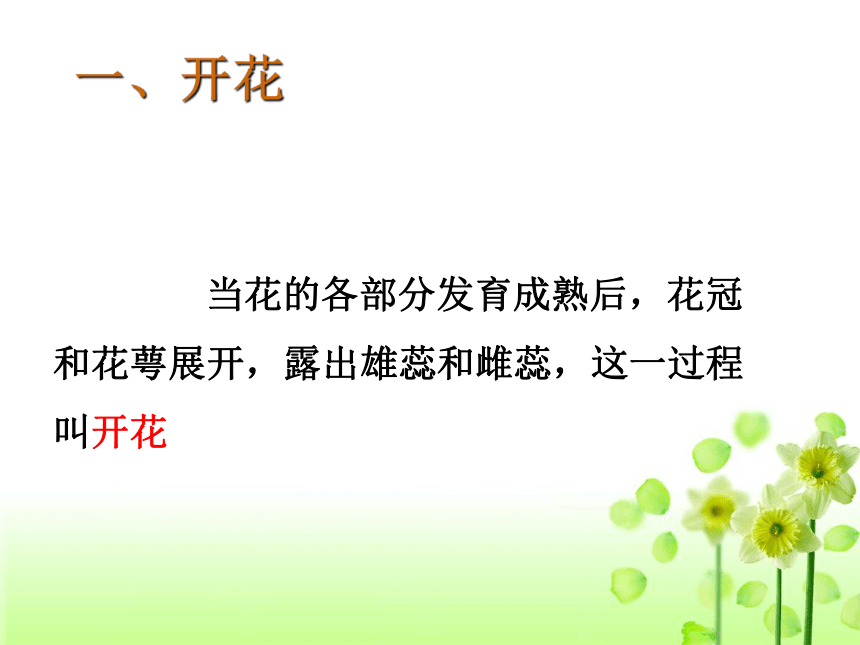 一、开花

当花的各部分发育成熟后，花冠和花萼展开，露出雄蕊和雌蕊，这一过程叫开花